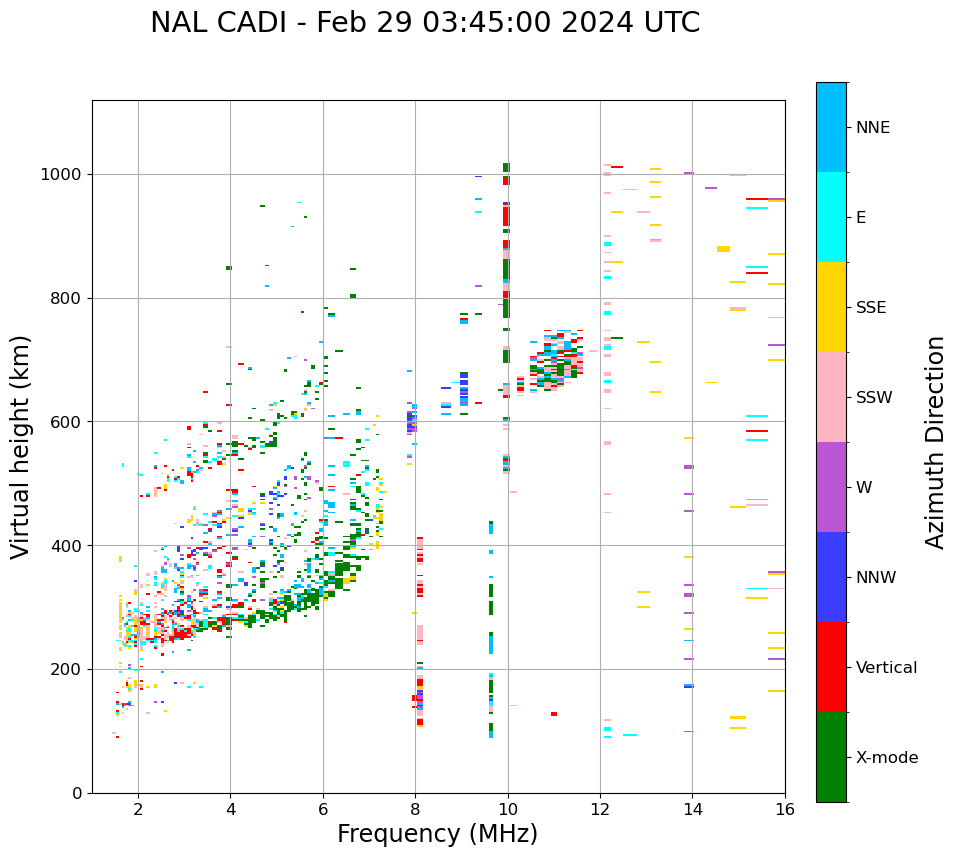 NAL CADI - Feb 29 03:45:00 2024 UTC

Virtual height (km)

1000
800
600
400
200
0

2
4
6
8
10
12
14
16

Frequency (MHz)

NNE
E
SSE
SSW
W
NNW
Vertical
X-mode

Azimuth Direction